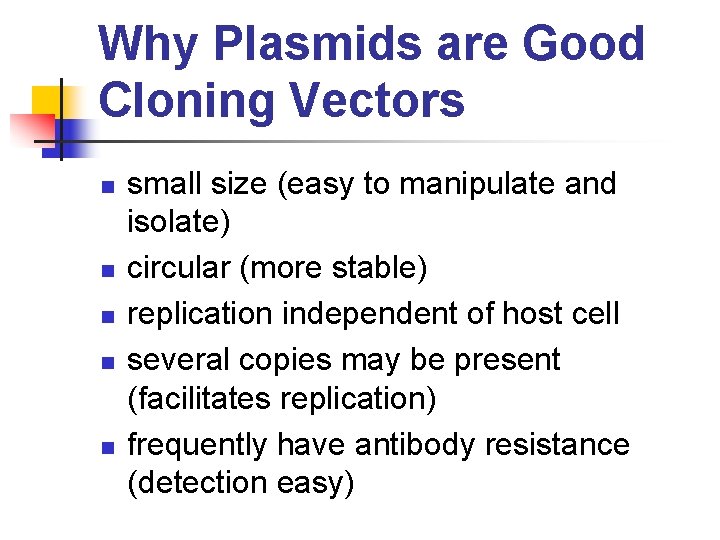 Why Plasmids are Good Cloning Vectors

- small size (easy to manipulate and isolate)
- circular (more stable)
- replication independent of host cell
- several copies may be present (facilitates replication)
- frequently have antibody resistance (detection easy)